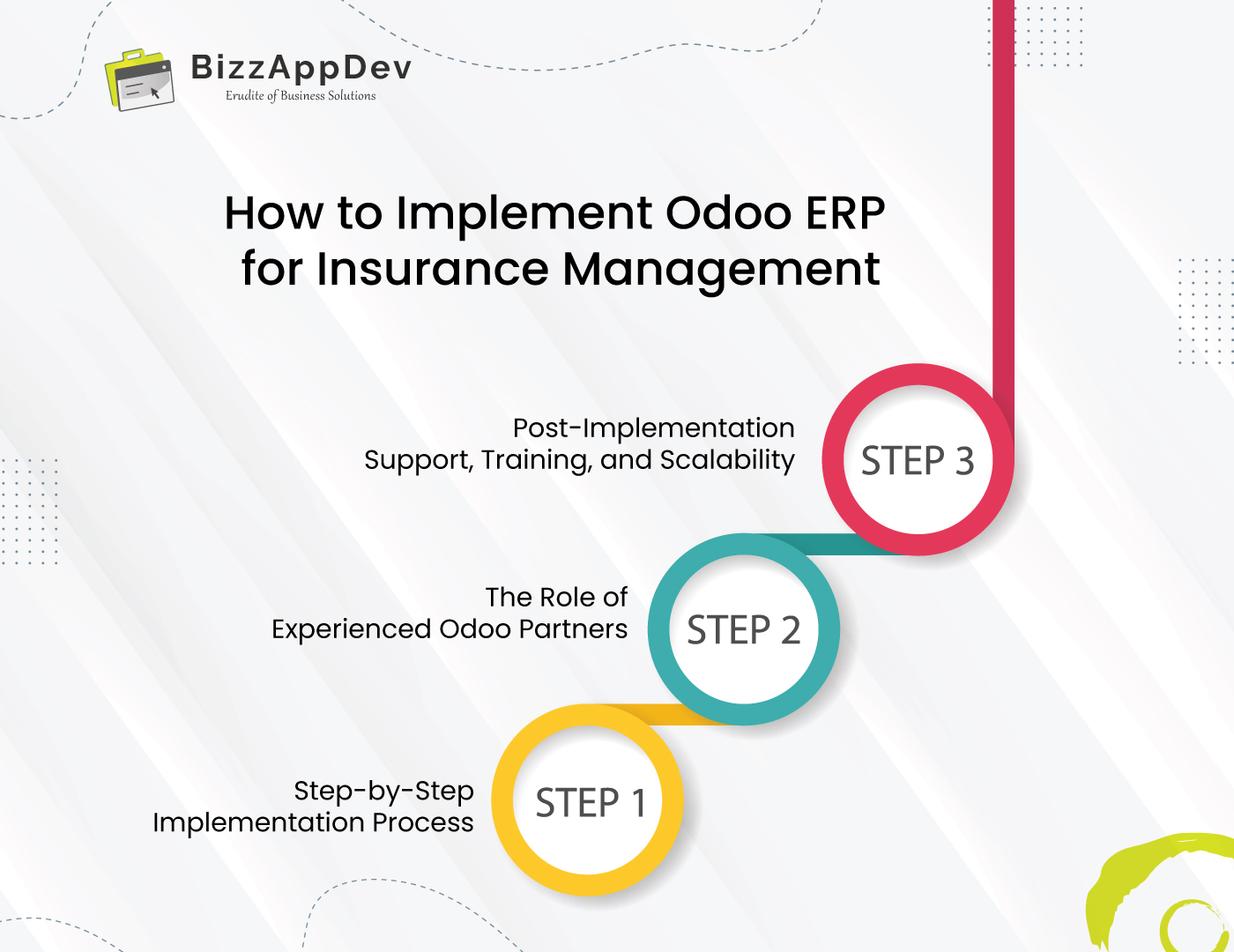 BizzAppDev
Erudite of Business Solutions

How to Implement Odoo ERP for Insurance Management

Post-Implementation Support, Training, and Scalability

STEP 3

The Role of Experienced Odoo Partners

STEP 2

Step-by-Step Implementation Process

STEP 1